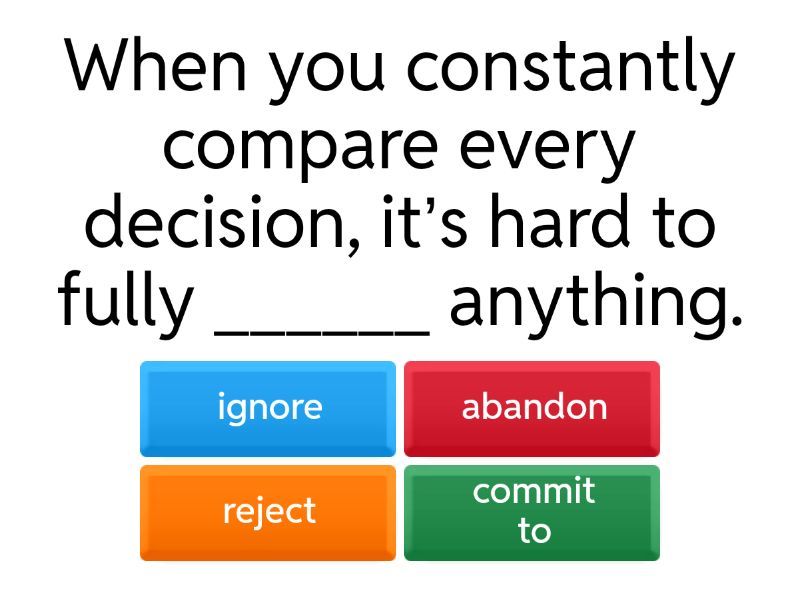 When you constantly compare every decision, it's hard to fully ______ anything.

ignore

abandon

reject

commit to